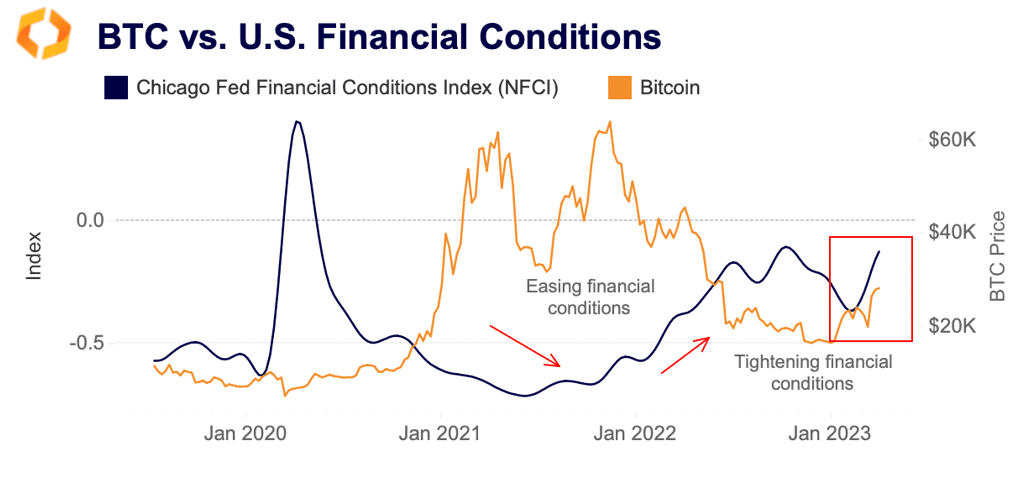 BTC vs. U.S. Financial Conditions

Chicago Fed Financial Conditions Index (NFCI)

Bitcoin

Index

0.0

-0.5

$60K

$40K

$20K

BTC Price

Easing financial conditions

Tightening financial conditions

Jan 2020

Jan 2021

Jan 2022

Jan 2023